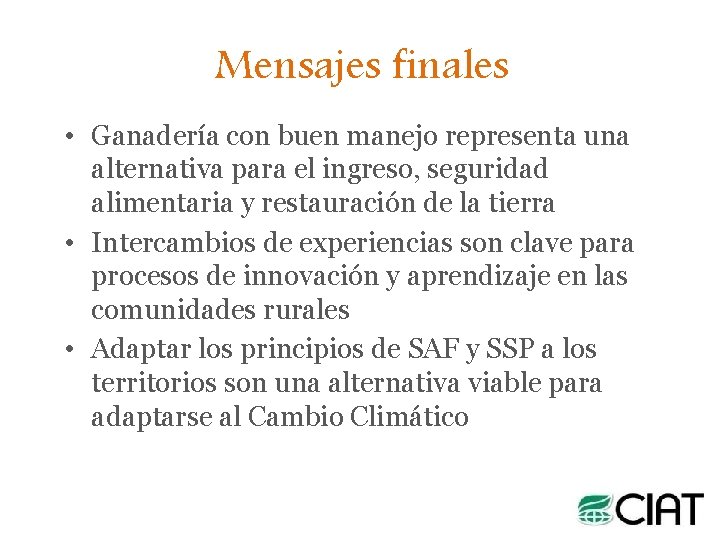 Mensajes finales

• Ganadería con buen manejo representa una alternativa para el ingreso, seguridad alimentaria y restauración de la tierra

• Intercambios de experiencias son clave para procesos de innovación y aprendizaje en las comunidades rurales

• Adaptar los principios de SAF y SSP a los territorios son una alternativa viable para adaptarse al Cambio Climático

CIAT